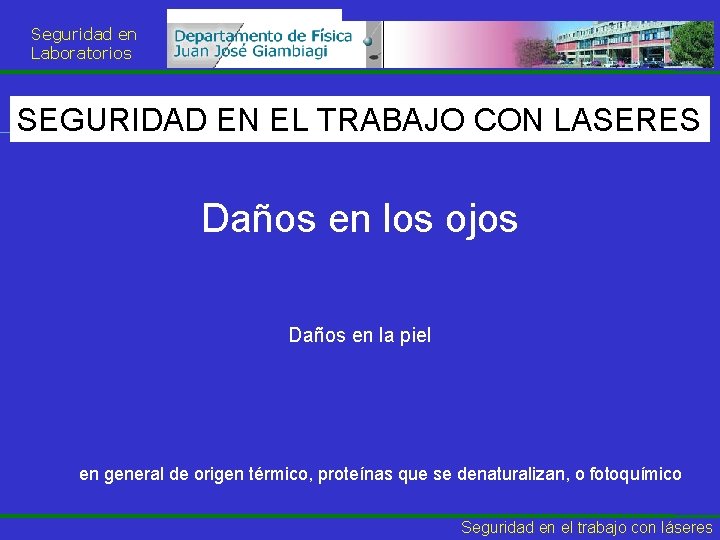 Seguridad en Laboratorios

Departamento de Física
Juan José Giambiagi

SEGURIDAD EN EL TRABAJO CON LASERES

Daños en los ojos

Daños en la piel

en general de origen térmico, proteínas que se denaturalizan, o fotoquímico

Seguridad en el trabajo con láseres